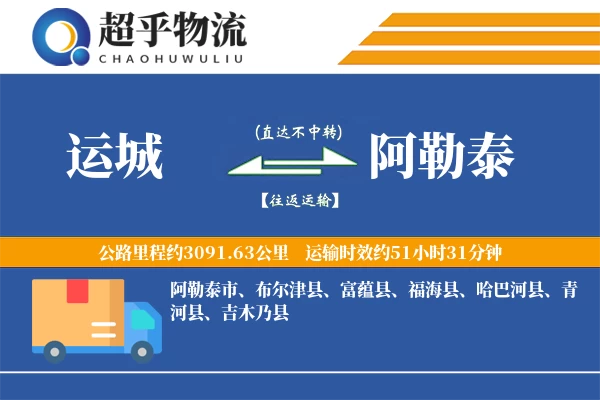 超乎物流
CHAOHUWULIU

运城

(直达不中转)

【往返运输】

阿勒泰

公路里程约3091.63公里　运输时效约51小时31分钟

阿勒泰市、布尔津县、富蕴县、福海县、哈巴河县、青河县、吉木乃县